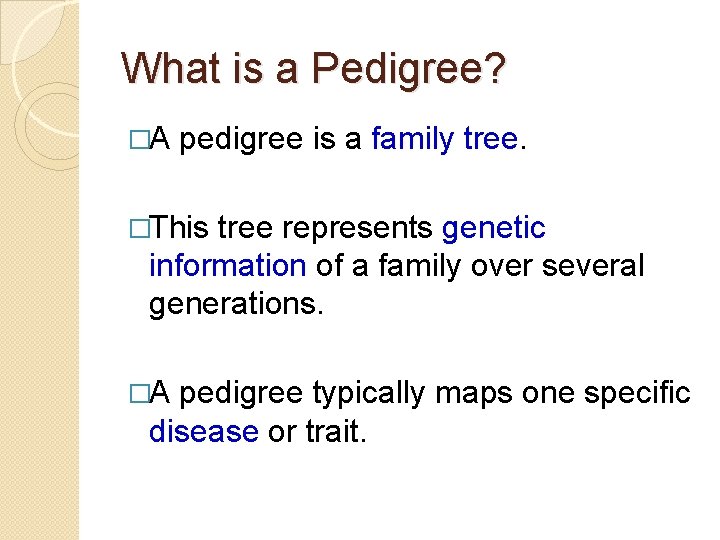 What is a Pedigree?

□A pedigree is a family tree.

□This tree represents genetic information of a family over several generations.

□A pedigree typically maps one specific disease or trait.